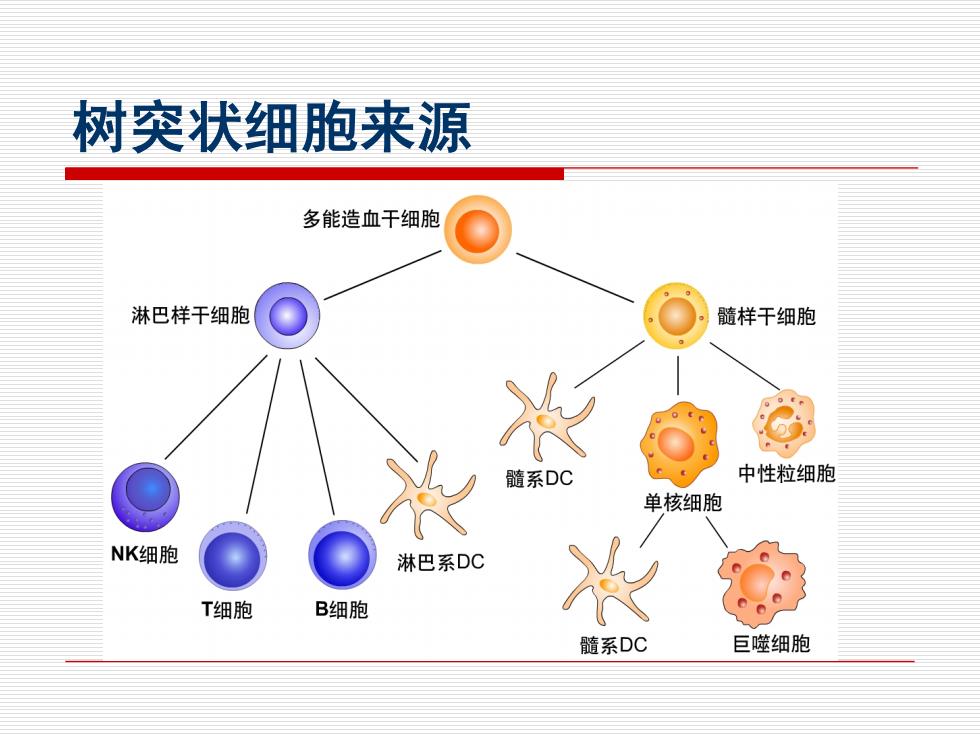 树突状细胞来源

多能造血干细胞

淋巴样干细胞

髓样干细胞

NK细胞

T细胞

B细胞

淋巴系DC

髓系DC

单核细胞

中性粒细胞

髓系DC

巨噬细胞